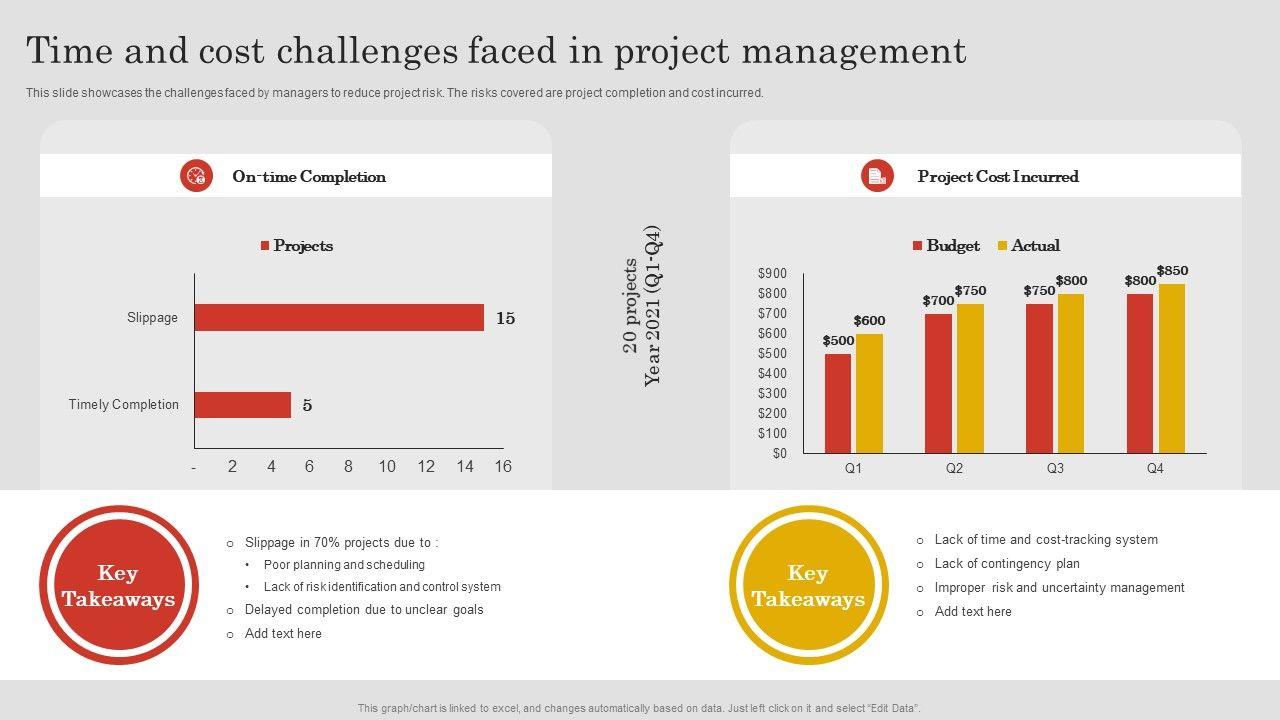 Time and cost challenges faced in project management

This slide showcases the challenges faced by managers to reduce project risk. The risks covered are project completion and cost incurred.

On-time Completion

Projects

Slippage 15

Timely Completion 5

- 2 4 6 8 10 12 14 16

20 projects
Year 2021 (Q1-Q4)

Project Cost Incurred

Budget Actual

$900
$800
$700
$600
$500
$400
$300
$200
$100
$0

$500 $600
$700 $750
$750 $800
$800 $850

Q1 Q2 Q3 Q4

Key Takeaways

○ Slippage in 70% projects due to :
• Poor planning and scheduling
• Lack of risk identification and control system
○ Delayed completion due to unclear goals
○ Add text here

Key Takeaways

○ Lack of time and cost-tracking system
○ Lack of contingency plan
○ Improper risk and uncertainty management
○ Add text here

This graph/chart is linked to excel, and changes automatically based on data. Just left click on it and select "Edit Data".